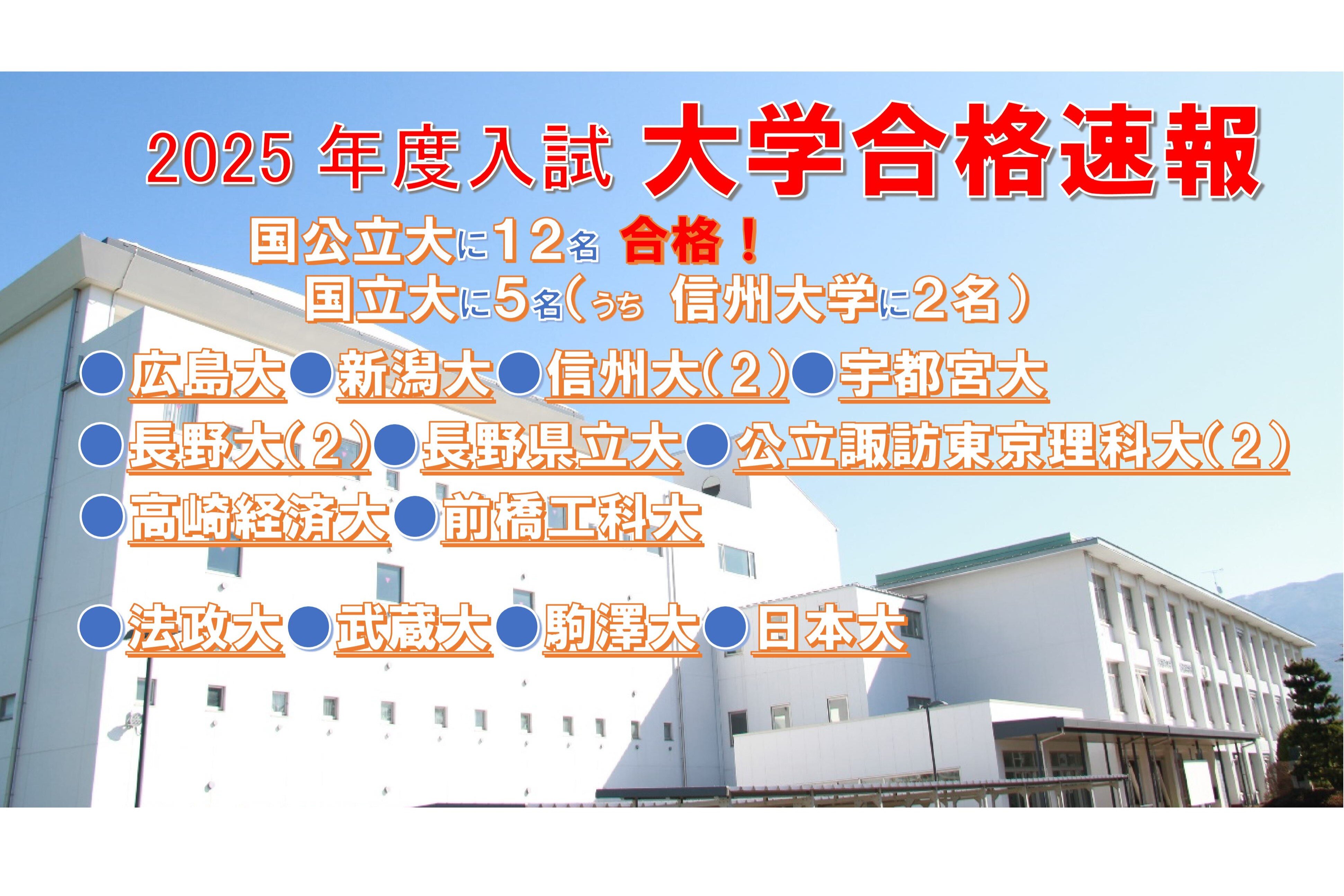 2025 年度入試 大学合格速報

国公立大に12名 合格！
国立大に5名（うち 信州大学に2名）

●広島大●新潟大●信州大（２）●宇都宮大
●長野大（２）●長野県立大●公立諏訪東京理科大（２）
●高崎経済大●前橋工科大

●法政大●武蔵大●駒澤大●日本大